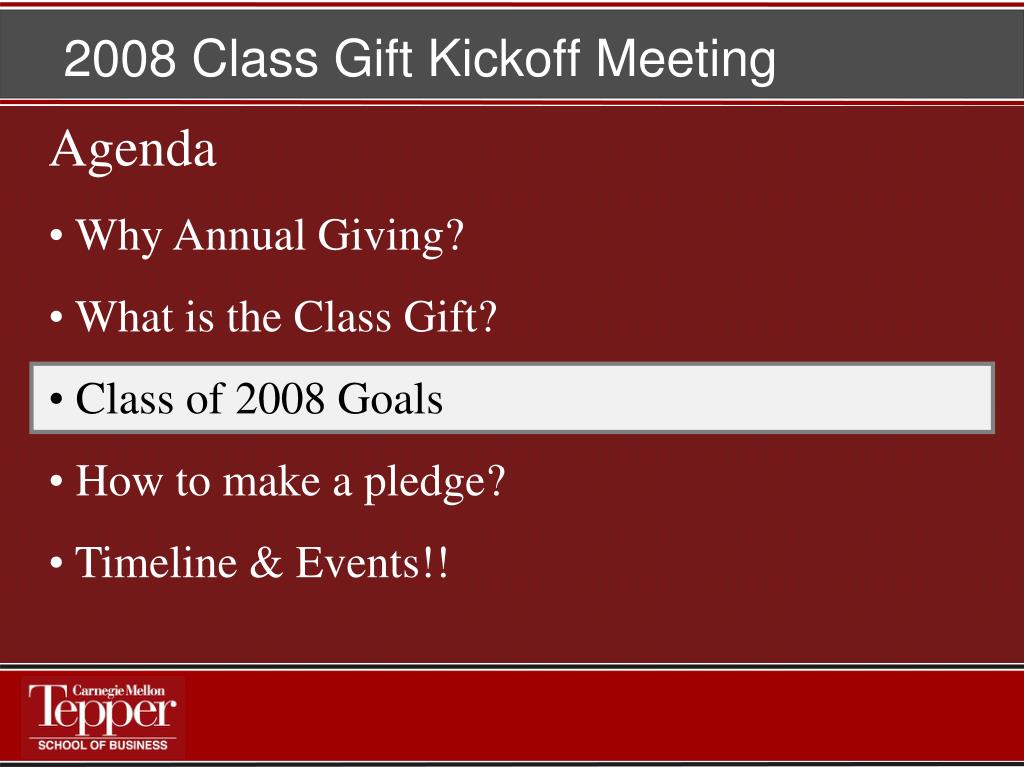 2008 Class Gift Kickoff Meeting

Agenda

• Why Annual Giving?

• What is the Class Gift?

• Class of 2008 Goals

• How to make a pledge?

• Timeline & Events!!

Carnegie Mellon
Tepper
SCHOOL OF BUSINESS